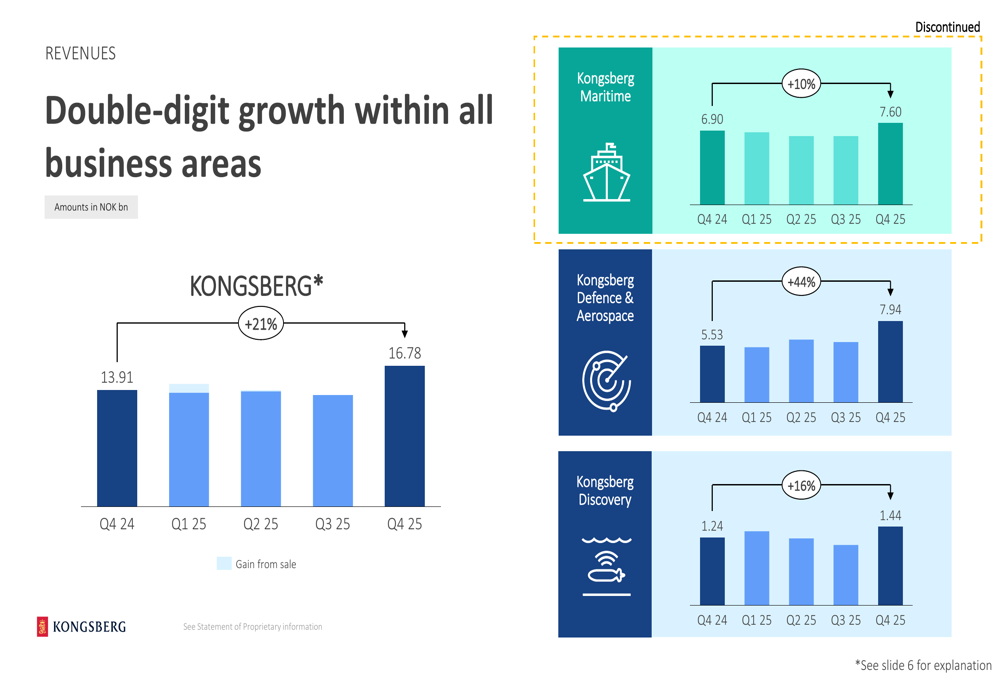 REVENUES

Double-digit growth within all business areas

Amounts in NOK bn

KONGSBERG*

+21%

13.91

16.78

Q4 24 Q1 25 Q2 25 Q3 25 Q4 25

Gain from sale

KONGSBERG

See Statement of Proprietary information

Discontinued

Kongsberg Maritime

+10%

6.90

7.60

Q4 24 Q1 25 Q2 25 Q3 25 Q4 25

Kongsberg Defence & Aerospace

+44%

5.53

7.94

Q4 24 Q1 25 Q2 25 Q3 25 Q4 25

Kongsberg Discovery

+16%

1.24

1.44

Q4 24 Q1 25 Q2 25 Q3 25 Q4 25

*See slide 6 for explanation